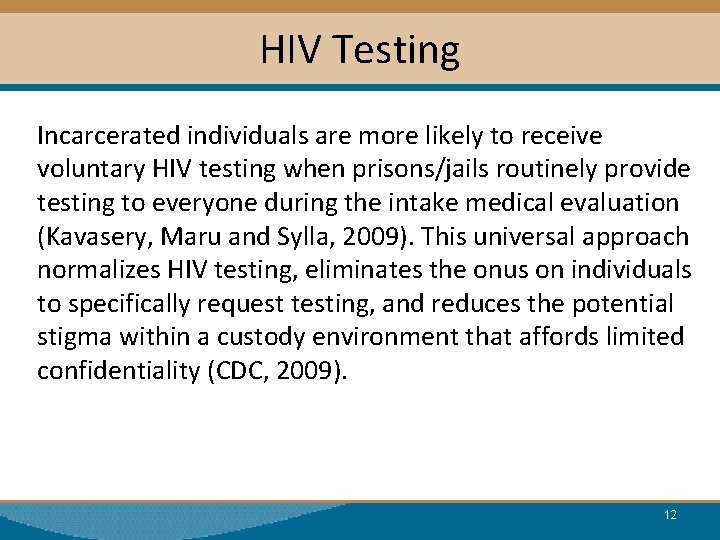 HIV Testing

Incarcerated individuals are more likely to receive voluntary HIV testing when prisons/jails routinely provide testing to everyone during the intake medical evaluation (Kavasery, Maru and Sylla, 2009). This universal approach normalizes HIV testing, eliminates the onus on individuals to specifically request testing, and reduces the potential stigma within a custody environment that affords limited confidentiality (CDC, 2009).

12